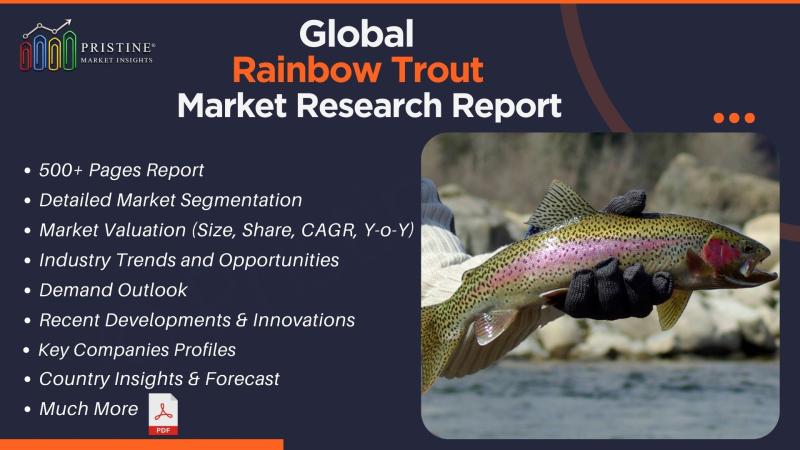 PRISTINE®
MARKET INSIGHTS

Global
Rainbow Trout
Market Research Report

• 500+ Pages Report
• Detailed Market Segmentation
• Market Valuation (Size, Share, CAGR, Y-o-Y)
• Industry Trends and Opportunities
• Demand Outlook
• Recent Developments & Innovations
• Key Companies Profiles
• Country Insights & Forecast
• Much More

PDF